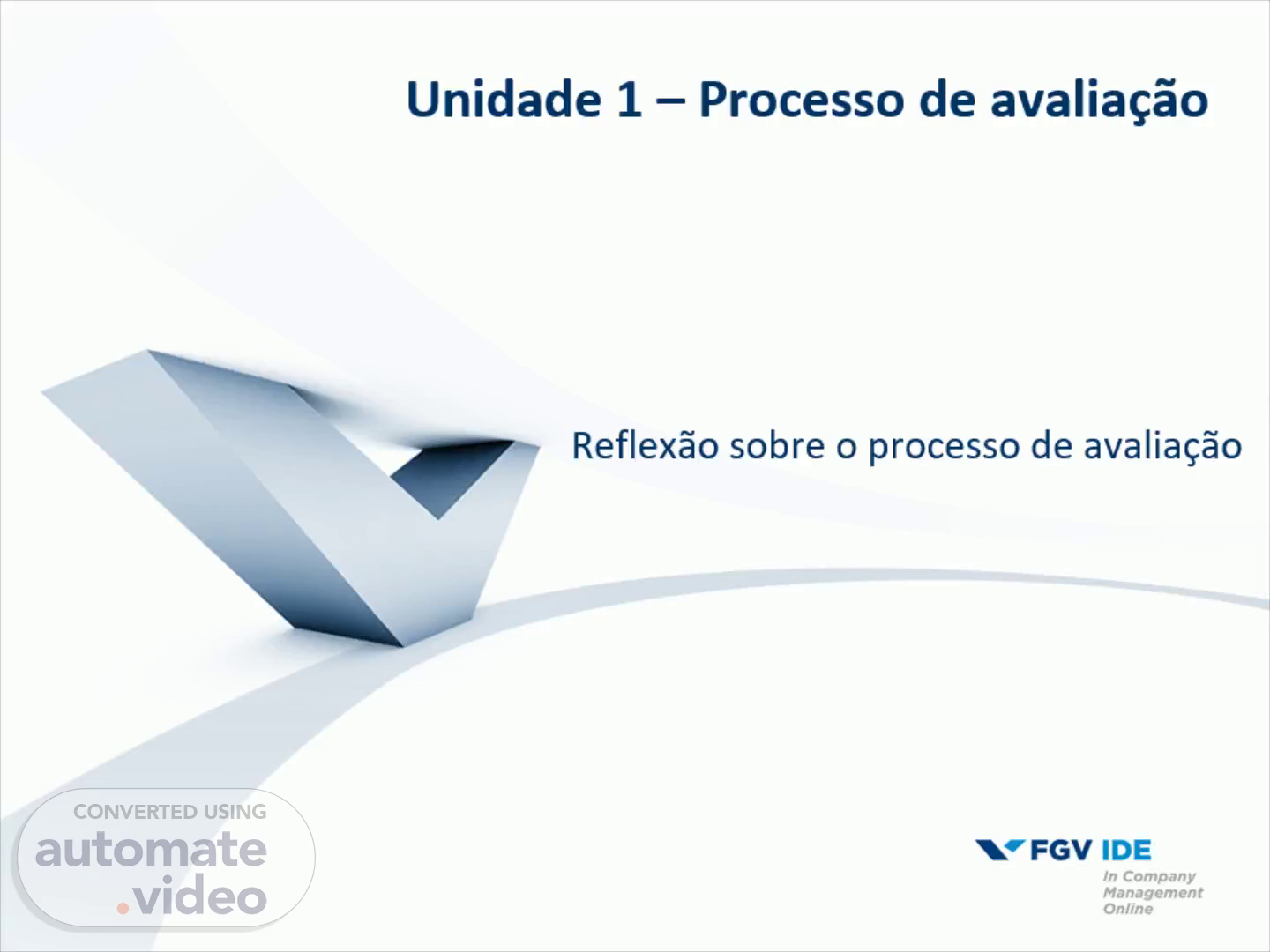 Unidade 1 – Processo de avaliação

Reflexão sobre o processo de avaliação

CONVERTED USING
automate
.video

FGV IDE
In Company
Management
Online